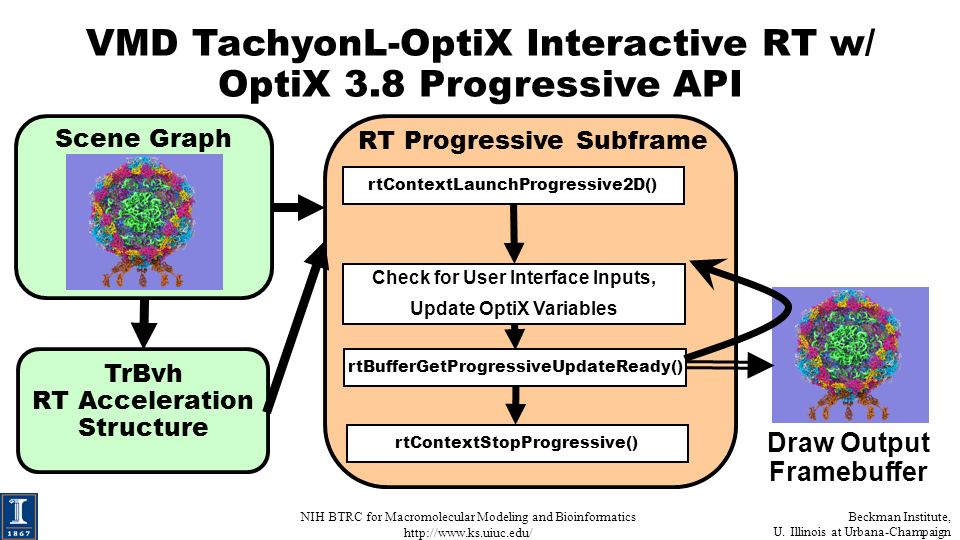 VMD TachyonL-OptiX Interactive RT w/ OptiX 3.8 Progressive API

Scene Graph

TrBvh
RT Acceleration
Structure

RT Progressive Subframe

rtContextLaunchProgressive2D()

Check for User Interface Inputs, Update OptiX Variables

rtBufferGetProgressiveUpdateReady()

rtContextStopProgressive()

Draw Output Framebuffer

I
1867

NIH BTRC for Macromolecular Modeling and Bioinformatics
http://www.ks.uiuc.edu/

Beckman Institute,
U. Illinois at Urbana-Champaign